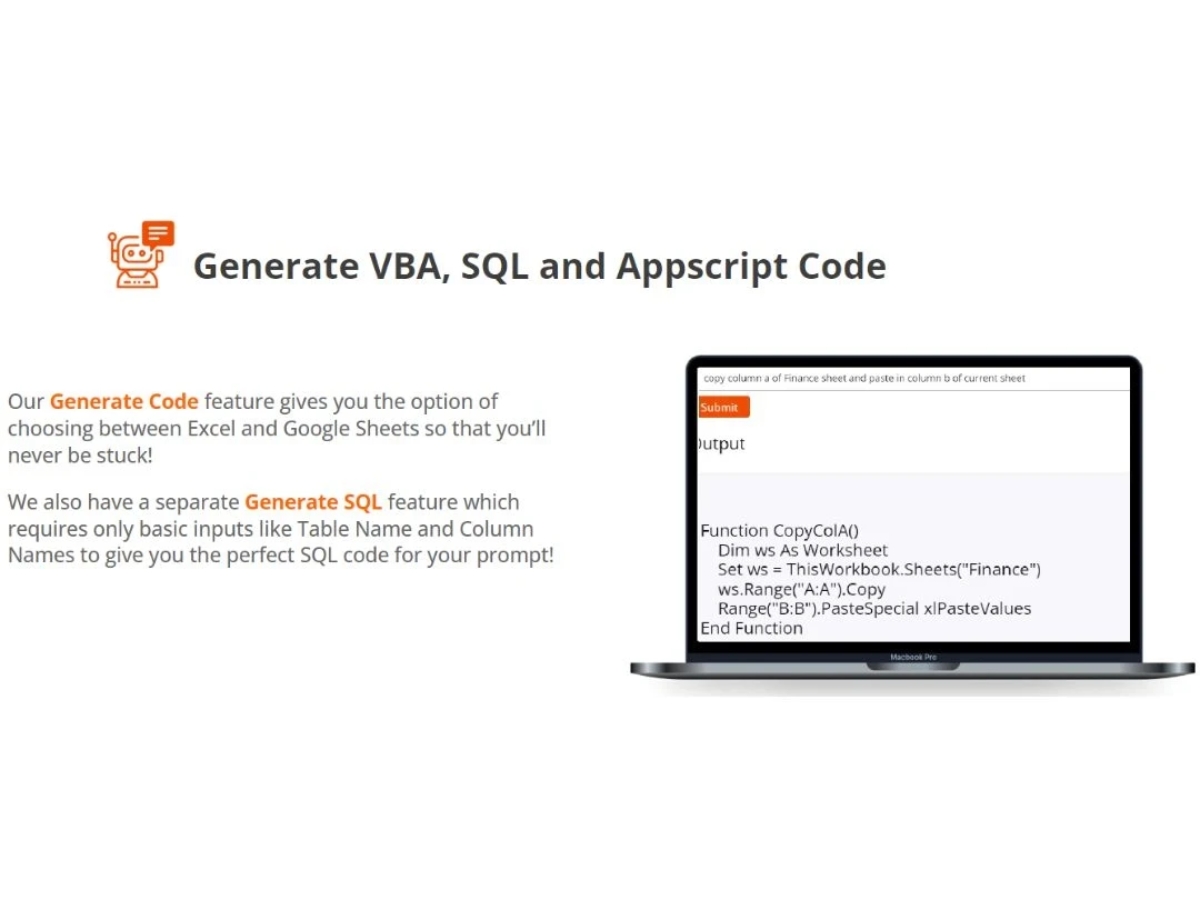 Generate VBA, SQL and Appscript Code

Our Generate Code feature gives you the option of choosing between Excel and Google Sheets so that you'll never be stuck!

We also have a separate Generate SQL feature which requires only basic inputs like Table Name and Column Names to give you the perfect SQL code for your prompt!

copy column a of Finance sheet and paste in column b of current sheet

Submit

Output

Function CopyColA()
Dim ws As Worksheet
Set ws = ThisWorkbook.Sheets("Finance")
ws.Range("A:A").Copy
Range("B:B").PasteSpecial xlPasteValues
End Function

Macbook Pro